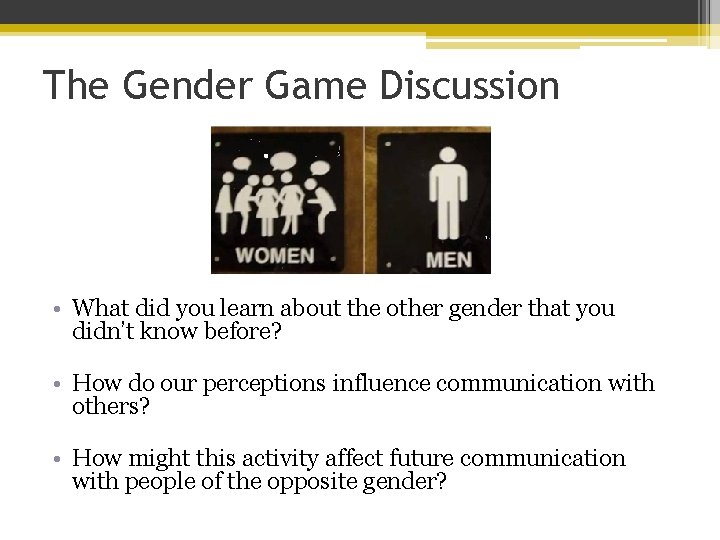 The Gender Game Discussion

WOMEN

MEN

• What did you learn about the other gender that you didn't know before?

• How do our perceptions influence communication with others?

• How might this activity affect future communication with people of the opposite gender?